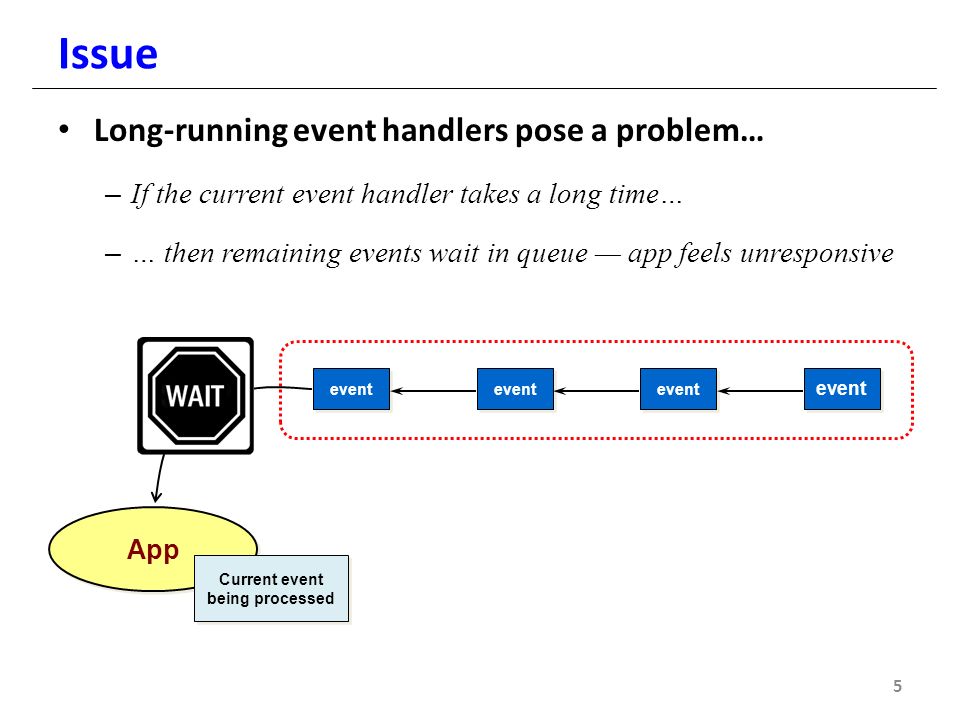 Issue

• Long-running event handlers pose a problem…

– If the current event handler takes a long time…

– … then remaining events wait in queue — app feels unresponsive

WAIT

event

event

event

event

App

Current event being processed

5